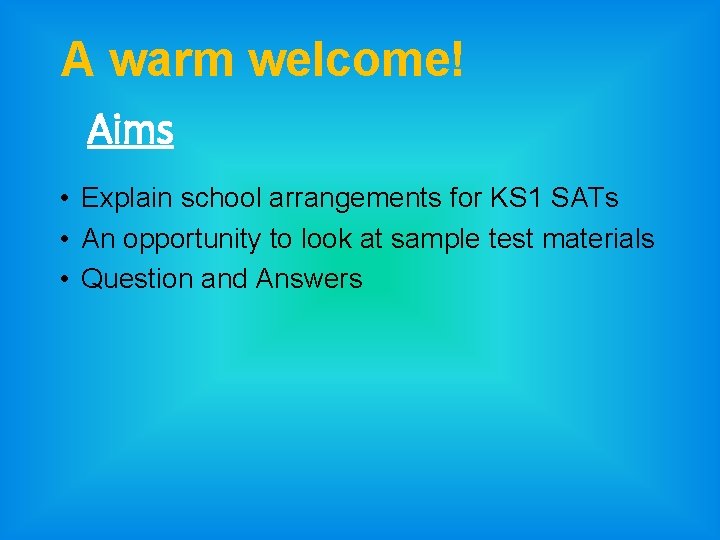 A warm welcome!

Aims

• Explain school arrangements for KS1 SATs
• An opportunity to look at sample test materials
• Question and Answers